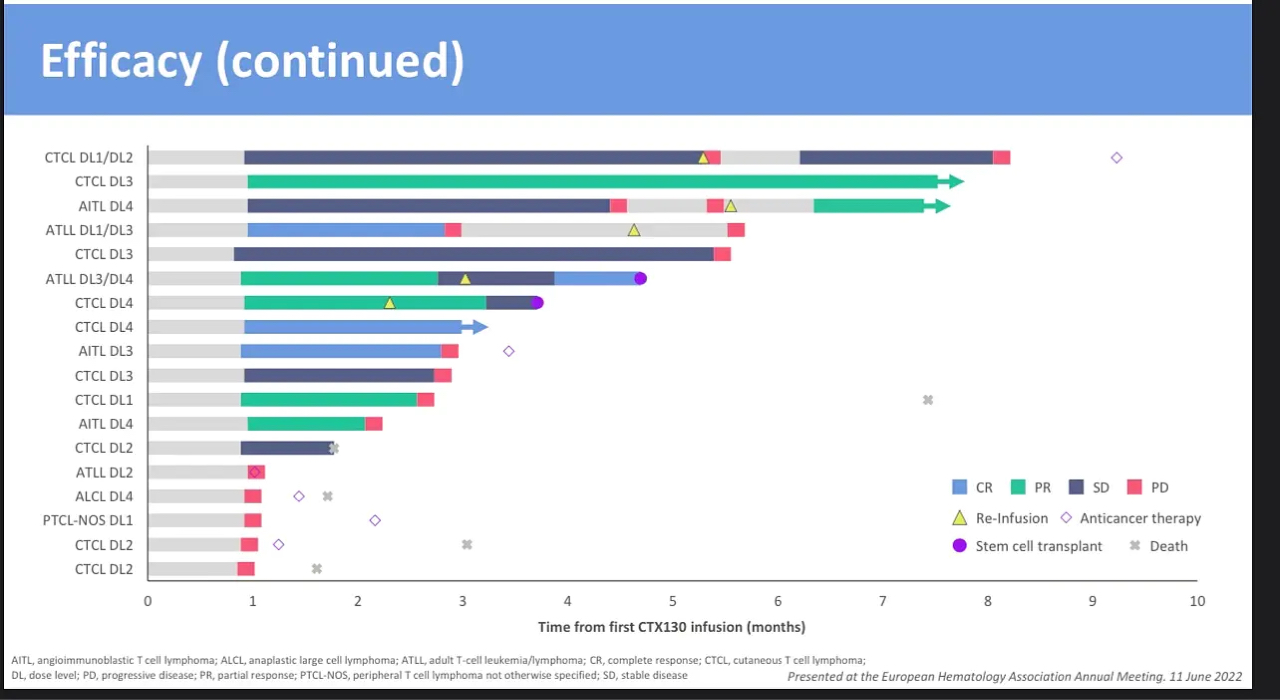 Efficacy (continued)

CTCL DL1/DL2
CTCL DL3
AITL DL4
ATLL DL1/DL3
CTCL DL3
ATLL DL3/DL4
CTCL DL4
CTCL DL4
AITL DL3
CTCL DL3
CTCL DL1
AITL DL4
CTCL DL2
ATLL DL2
ALCL DL4
PTCL-NOS DL1
CTCL DL2
CTCL DL2

0 1 2 3 4 5 6 7 8 9 10

Time from first CTX130 infusion (months)

CR PR SD PD
Re-Infusion Anticancer therapy
Stem cell transplant Death

AITL, angioimmunoblastic T cell lymphoma; ALCL, anaplastic large cell lymphoma; ATLL, adult T-cell leukemia/lymphoma; CR, complete response; CTCL, cutaneous T cell lymphoma; DL, dose level; PD, progressive disease; PR, partial response; PTCL-NOS, peripheral T cell lymphoma not otherwise specified; SD, stable disease

Presented at the European Hematology Association Annual Meeting. 11 June 2022